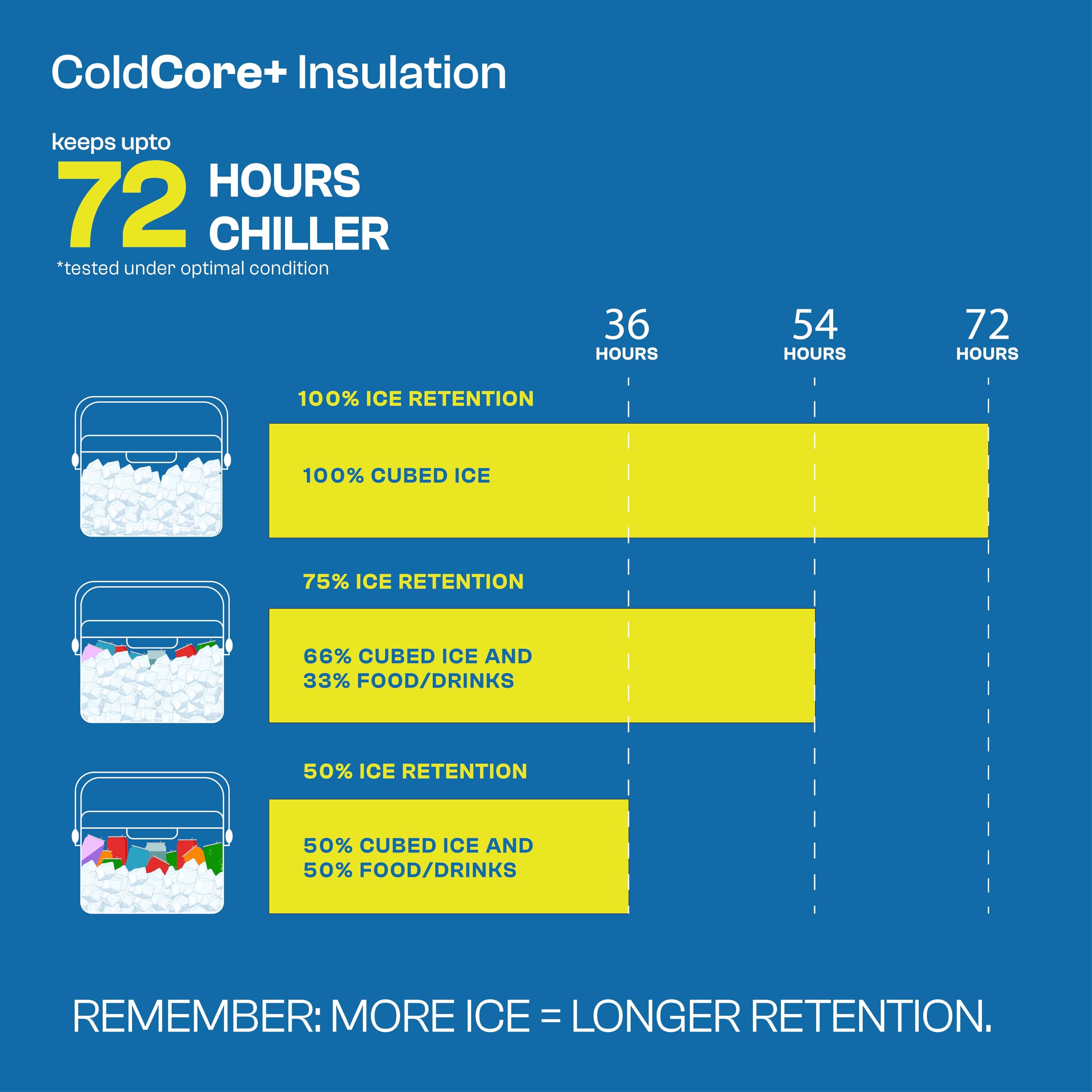 ColdCore+ Insulation

keeps upto
72 HOURS CHILLER
*tested under optimal condition

36 HOURS
54 HOURS
72 HOURS

100% ICE RETENTION
100% CUBED ICE

75% ICE RETENTION
66% CUBED ICE AND 33% FOOD/DRINKS

50% ICE RETENTION
50% CUBED ICE AND 50% FOOD/DRINKS

REMEMBER: MORE ICE = LONGER RETENTION.